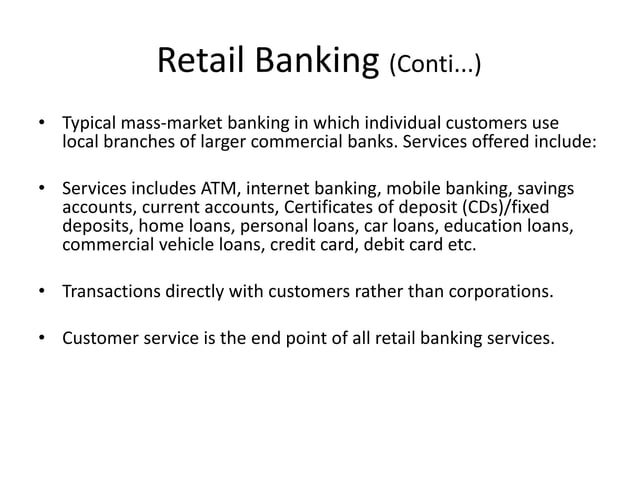 Retail Banking (Conti...)

• Typical mass-market banking in which individual customers use local branches of larger commercial banks. Services offered include:

• Services includes ATM, internet banking, mobile banking, savings accounts, current accounts, Certificates of deposit (CDs)/fixed deposits, home loans, personal loans, car loans, education loans, commercial vehicle loans, credit card, debit card etc.

• Transactions directly with customers rather than corporations.

• Customer service is the end point of all retail banking services.